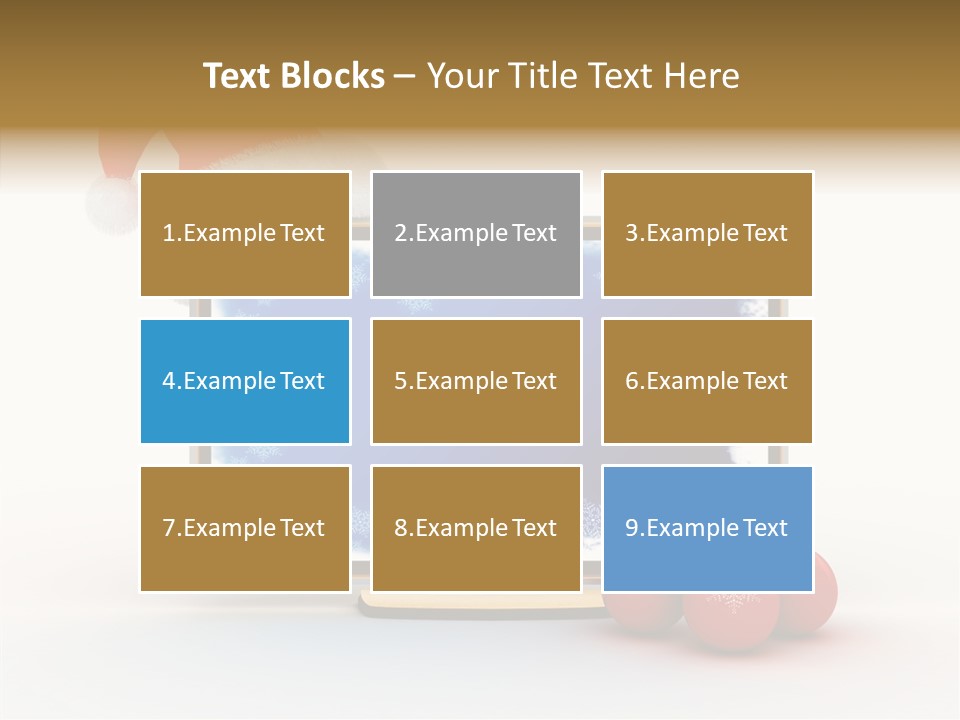 Text Blocks – Your Title Text Here

1.Example Text

2.Example Text

3.Example Text

4.Example Text

5.Example Text

6.Example Text

7.Example Text

8.Example Text

9.Example Text